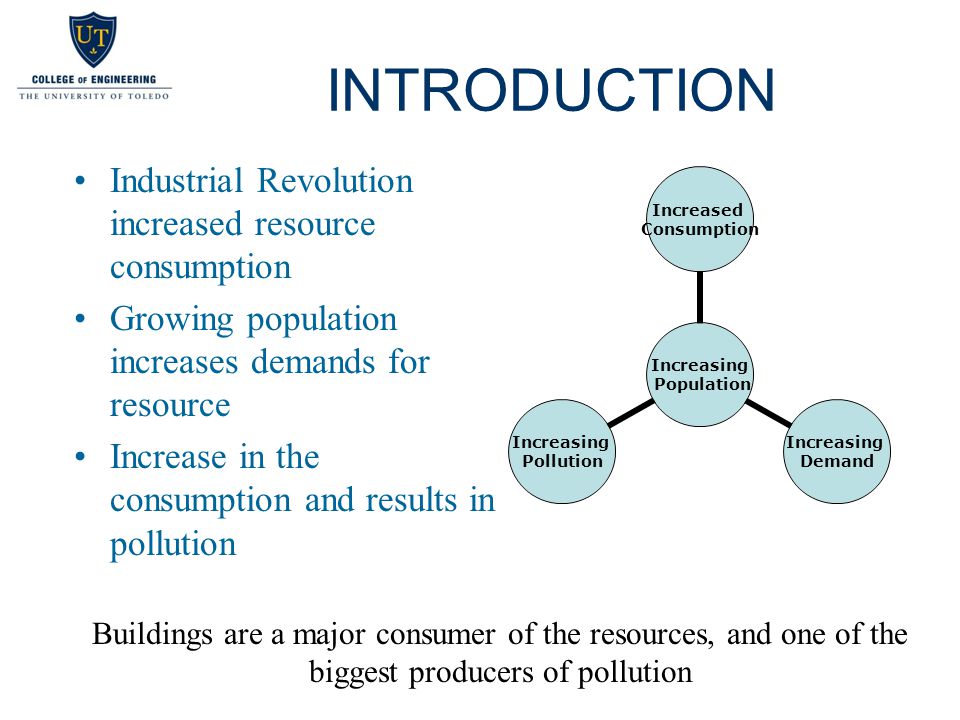 UT
COLLEGE OF ENGINEERING
THE UNIVERSITY OF TOLEDO

INTRODUCTION

• Industrial Revolution increased resource consumption
• Growing population increases demands for resource
• Increase in the consumption and results in pollution

Increased Consumption

Increasing Population

Increasing Pollution

Increasing Demand

Buildings are a major consumer of the resources, and one of the biggest producers of pollution